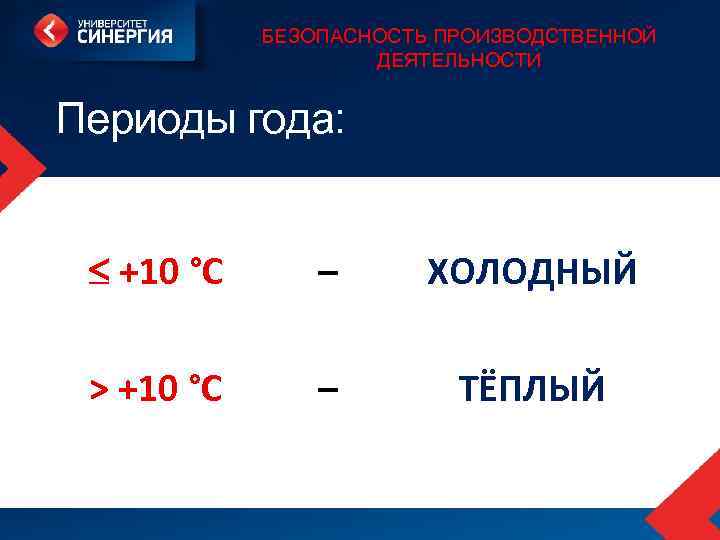 УНИВЕРСИТЕТ СИНЕРГИЯ

БЕЗОПАСНОСТЬ ПРОИЗВОДСТВЕННОЙ ДЕЯТЕЛЬНОСТИ

Периоды года:

$\leq$ +10 °C – ХОЛОДНЫЙ

> +10 °C – ТЁПЛЫЙ